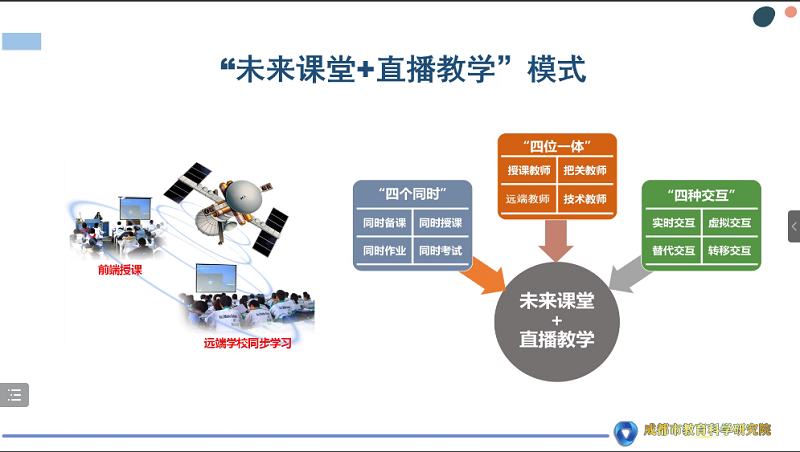 “未来课堂+直播教学”模式

前端授课

远端学校同步学习

“四个同时”

| 同时备课 | 同时授课 |
|---|---|
| 同时作业 | 同时考试 |

“四位一体”

| 授课教师 | 把关教师 |
|---|---|
| 远端教师 | 技术教师 |

“四种交互”

| 实时交互 | 虚拟交互 |
|---|---|
| 替代交互 | 转移交互 |

未来课堂
+
直播教学

成都市教育科学研究院